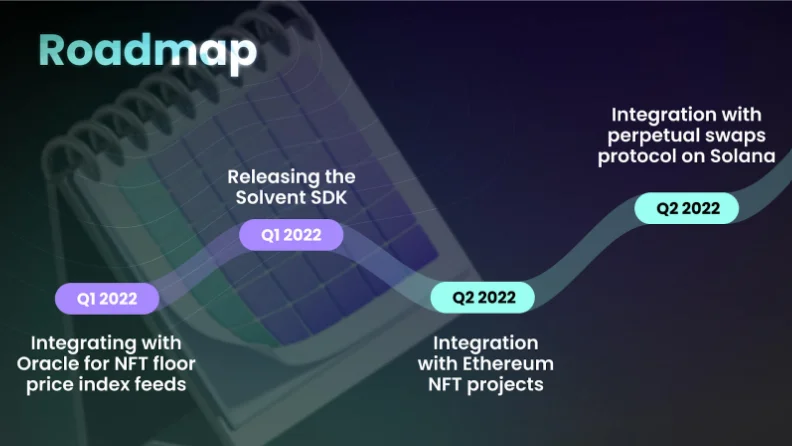 Roadmap

Q1 2022

Integrating with Oracle for NFT floor price index feeds

Releasing the Solvent SDK

Q1 2022

Q2 2022

Integration with Ethereum NFT projects

Integration with perpetual swaps protocol on Solana

Q2 2022